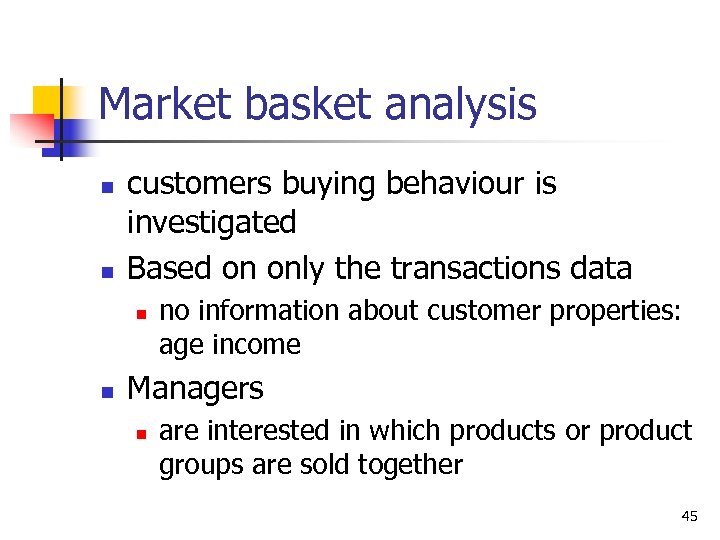 Market basket analysis

- customers buying behaviour is investigated
- Based on only the transactions data
  - no information about customer properties: age income
- Managers
  - are interested in which products or product groups are sold together

45